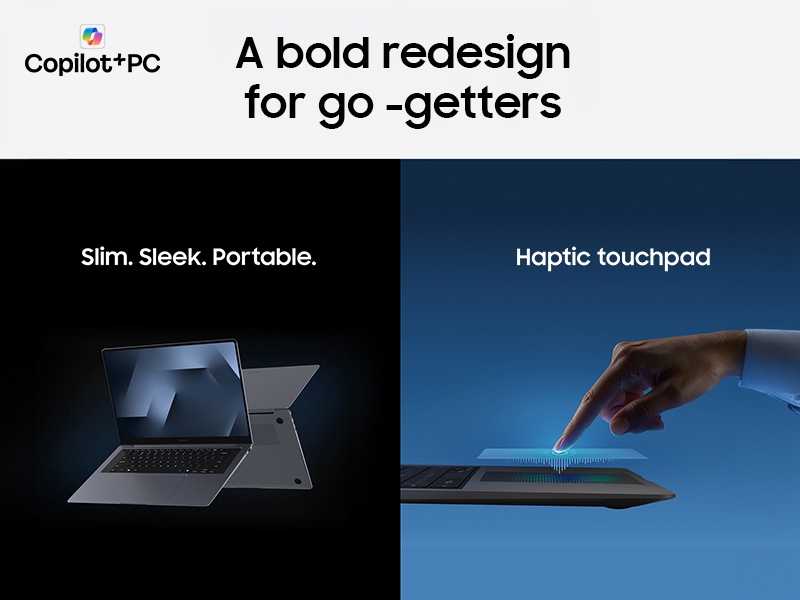 Copilot+PC

A bold redesign for go -getters

Slim. Sleek. Portable.

Haptic touchpad